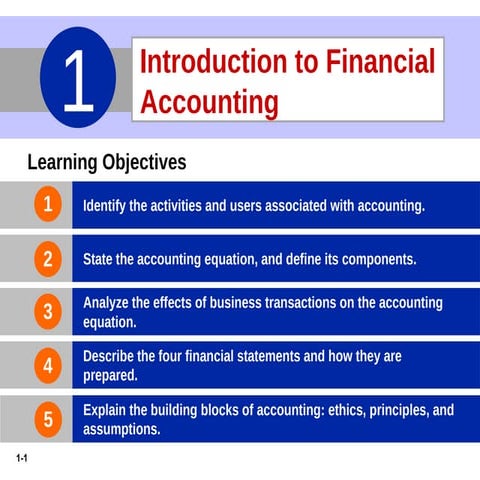 1

Introduction to Financial Accounting

Learning Objectives

1 Identify the activities and users associated with accounting.

2 State the accounting equation, and define its components.

3 Analyze the effects of business transactions on the accounting equation.

4 Describe the four financial statements and how they are prepared.

5 Explain the building blocks of accounting: ethics, principles, and assumptions.

1-1